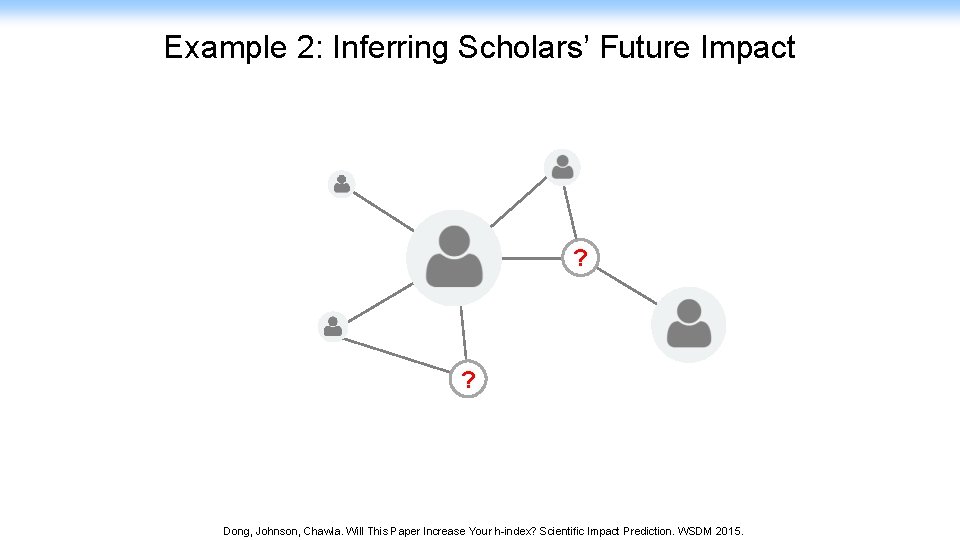 Example 2: Inferring Scholars' Future Impact

?

?

Dong, Johnson, Chawla. Will This Paper Increase Your h-index? Scientific Impact Prediction. WSDM 2015.